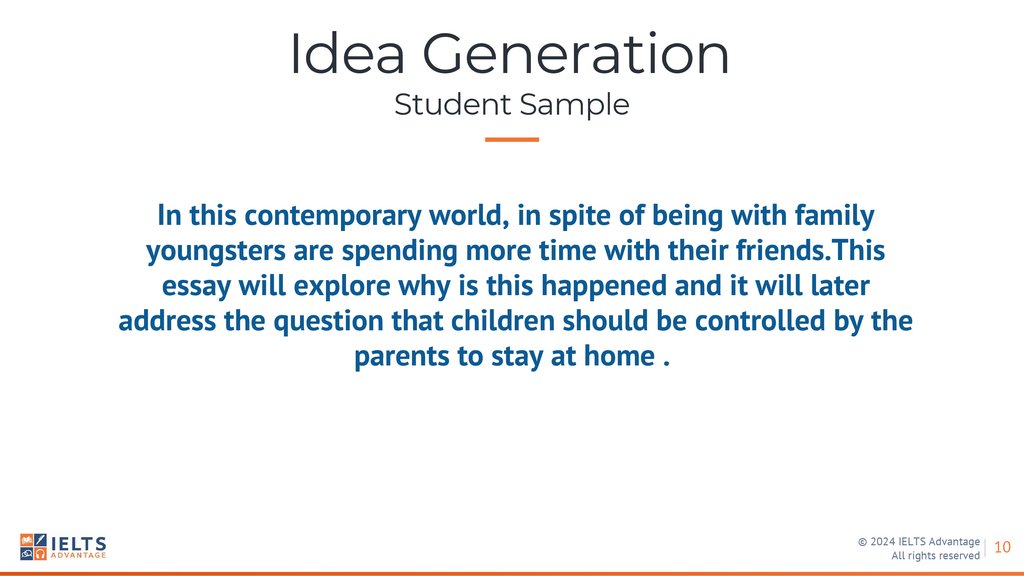 Idea Generation
Student Sample

In this contemporary world, in spite of being with family youngsters are spending more time with their friends.This essay will explore why is this happened and it will later address the question that children should be controlled by the parents to stay at home .

IELTS ADVANTAGE

© 2024 IELTS Advantage
All rights reserved

10